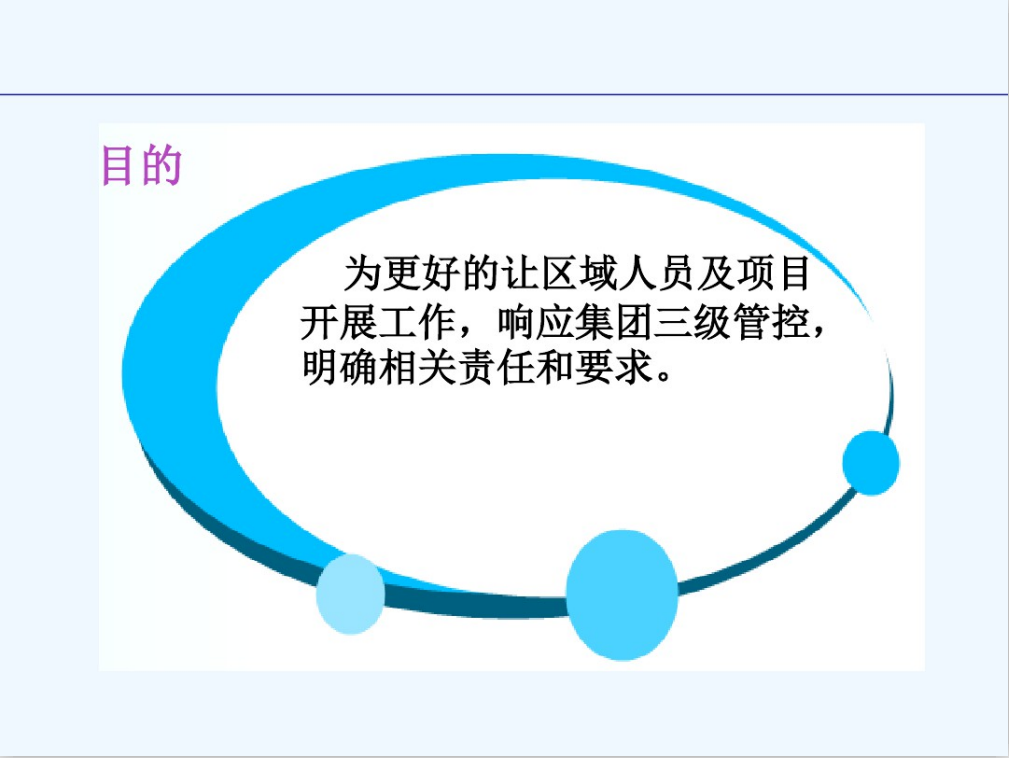 目的

为更好的让区域人员及项目开展工作，响应集团三级管控，明确相关责任和要求。